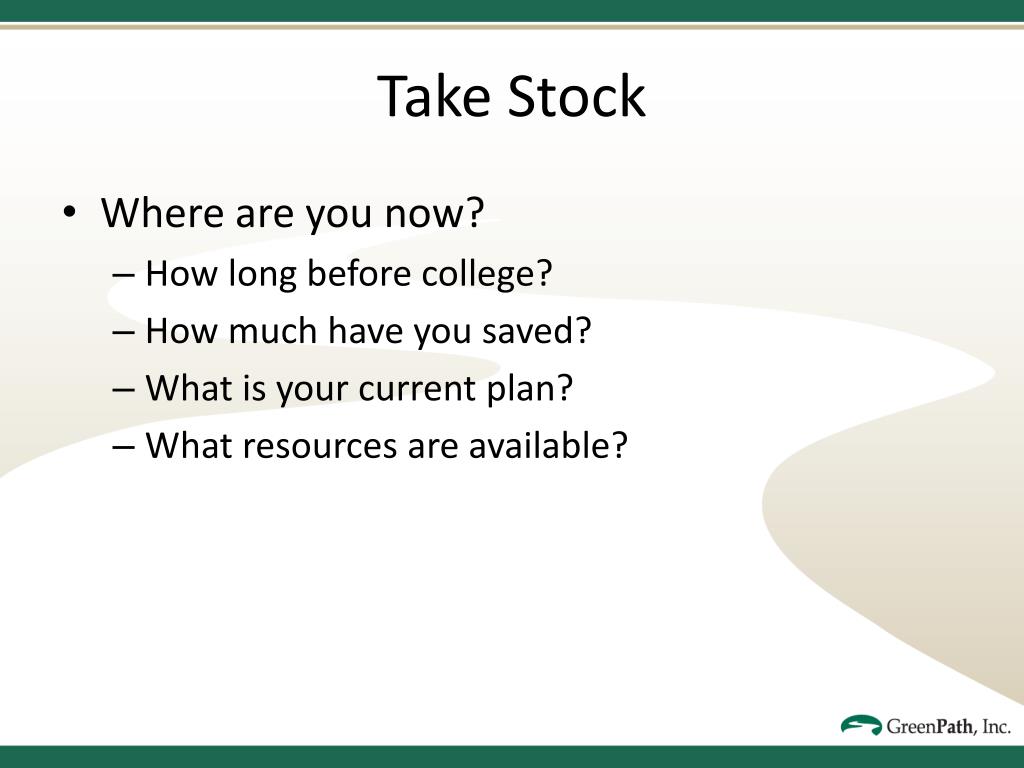 Take Stock

• Where are you now?
– How long before college?
– How much have you saved?
– What is your current plan?
– What resources are available?

GreenPath, Inc.